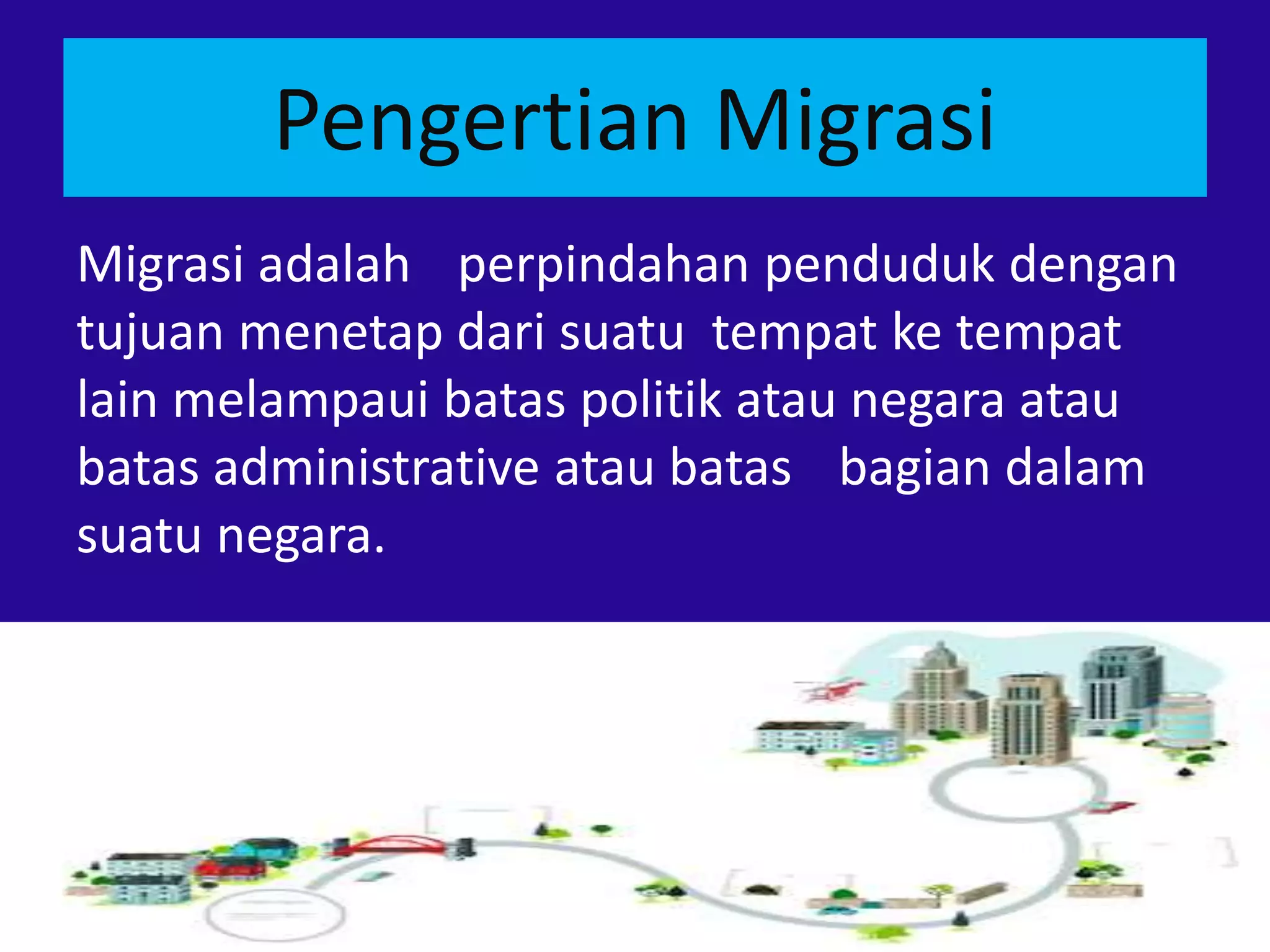 Pengertian Migrasi

Migrasi adalah perpindahan penduduk dengan tujuan menetap dari suatu tempat ke tempat lain melampaui batas politik atau negara atau batas administrative atau batas bagian dalam suatu negara.